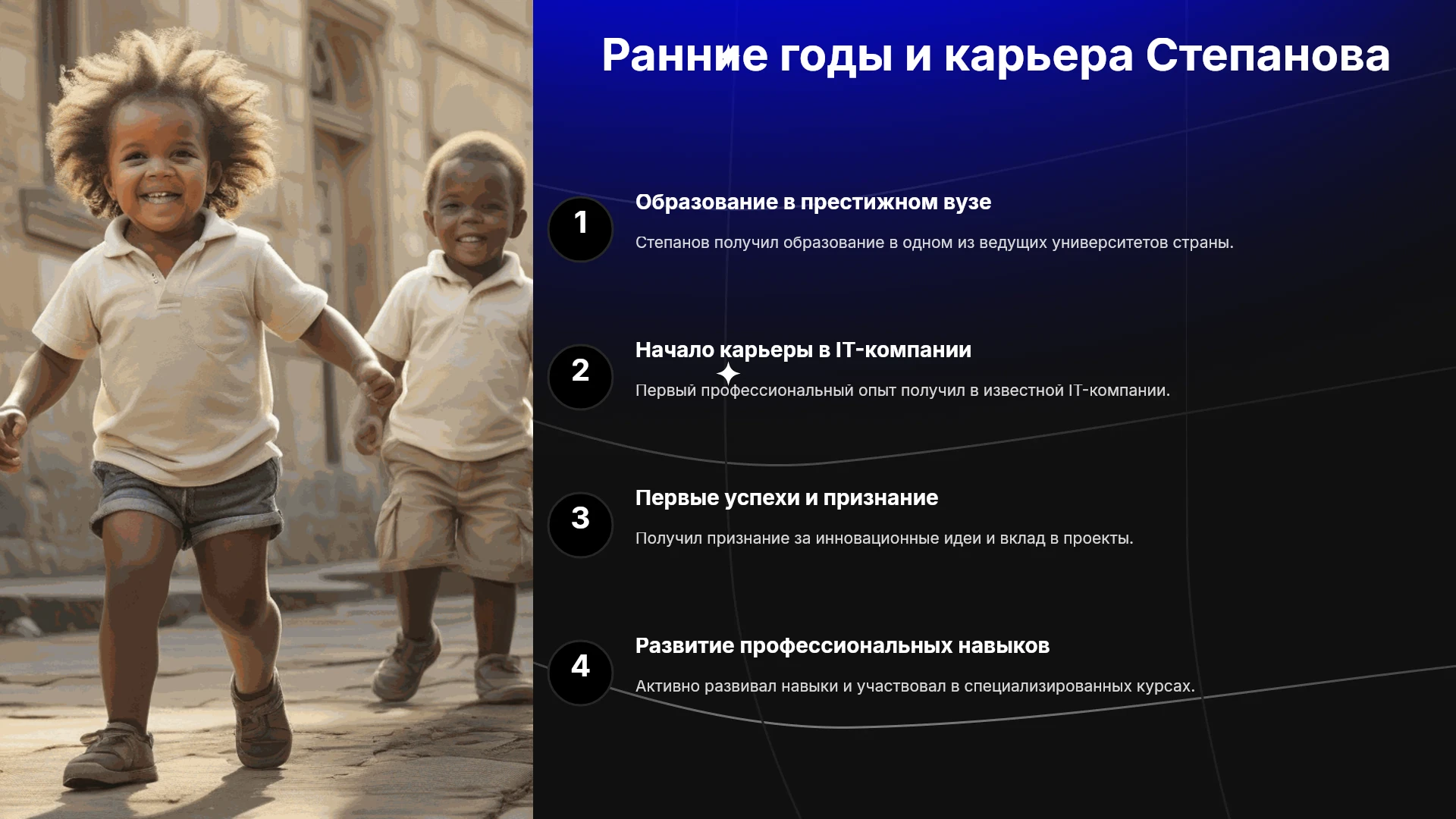 Ранние годы и карьера Степанова

1

Образование в престижном вузе

Степанов получил образование в одном из ведущих университетов страны.

2

Начало карьеры в IT-компании

Первый профессиональный опыт получил в известной IT-компании.

3

Первые успехи и признание

Получил признание за инновационные идеи и вклад в проекты.

4

Развитие профессиональных навыков

Активно развивал навыки и участвовал в специализированных курсах.